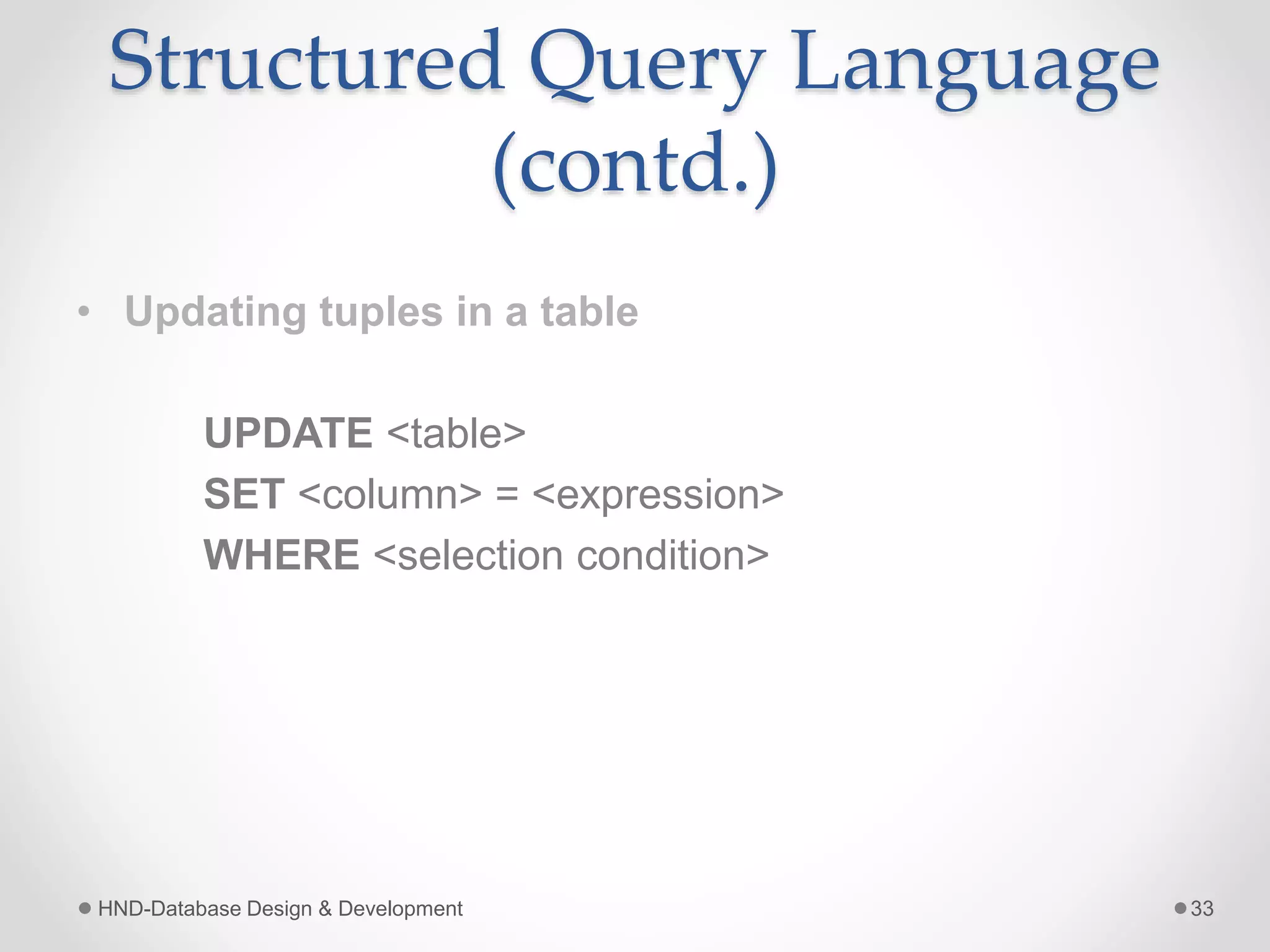 Structured Query Language (contd.)

• Updating tuples in a table

UPDATE <table>
SET <column> = <expression>
WHERE <selection condition>

HND-Database Design & Development

33